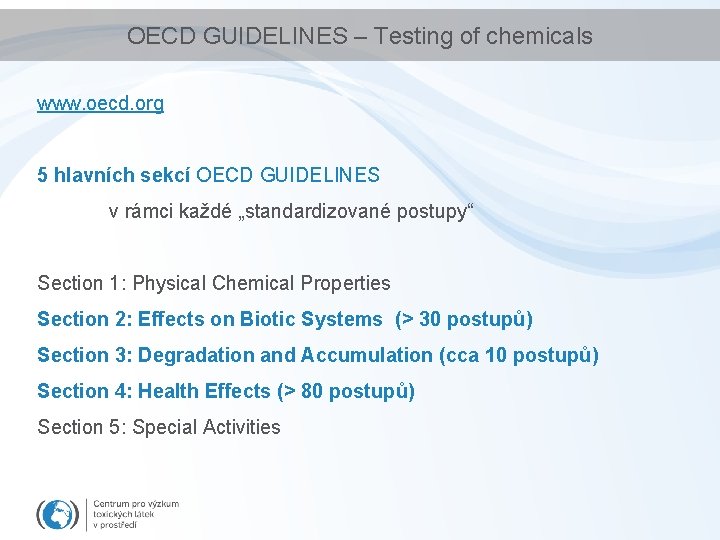 OECD GUIDELINES – Testing of chemicals

www.oecd.org

5 hlavních sekcí OECD GUIDELINES

v rámci každé „standardizované postupy“

Section 1: Physical Chemical Properties

Section 2: Effects on Biotic Systems (> 30 postupů)

Section 3: Degradation and Accumulation (cca 10 postupů)

Section 4: Health Effects (> 80 postupů)

Section 5: Special Activities

Centrum pro výzkum toxických látek v prostředí